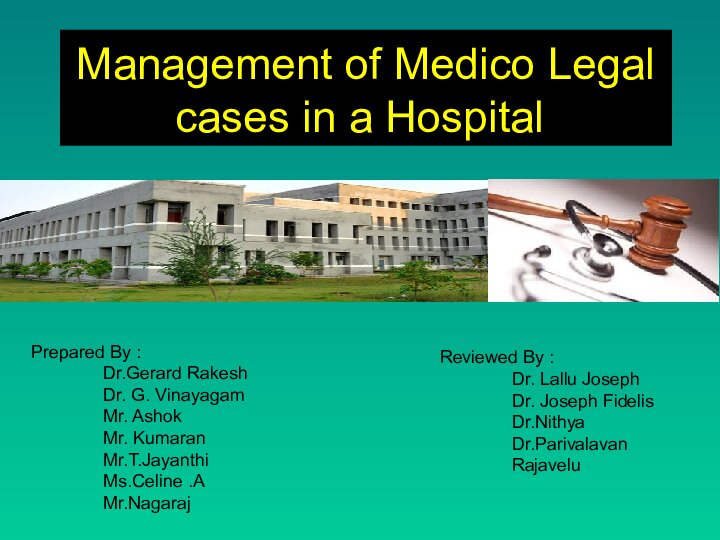 Management of Medico Legal cases in a Hospital

Prepared By :
Dr.Gerard Rakesh
Dr. G. Vinayagam
Mr. Ashok
Mr. Kumaran
Mr.T.Jayanthi
Ms.Celine .A
Mr.Nagaraj

Reviewed By :
Dr. Lallu Joseph
Dr. Joseph Fidelis
Dr.Nithya
Dr.Parivalavan
Rajavelu